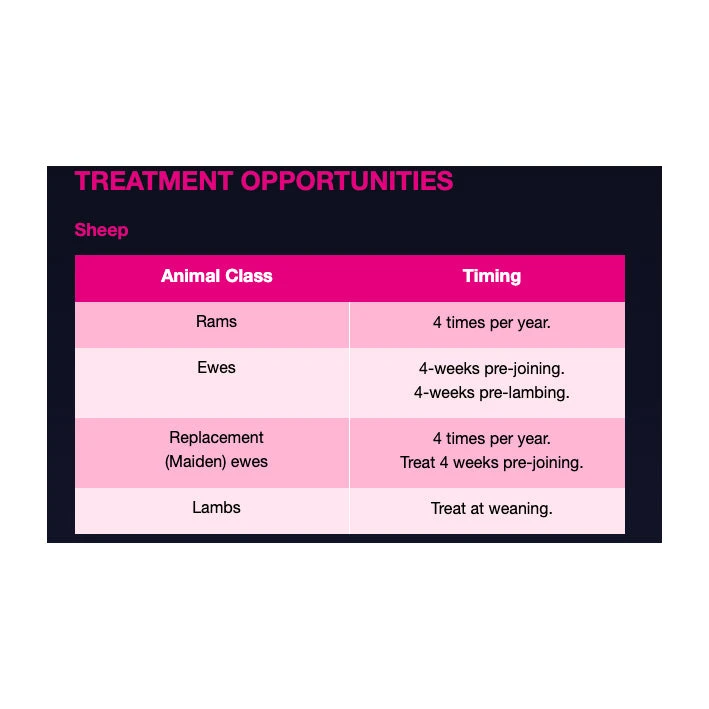 TREATMENT OPPORTUNITIES

Sheep

| Animal Class | Timing |
|---|---|
| Rams | 4 times per year. |
| Ewes | 4-weeks pre-joining. 4-weeks pre-lambing. |
| Replacement (Maiden) ewes | 4 times per year. Treat 4 weeks pre-joining. |
| Lambs | Treat at weaning. |